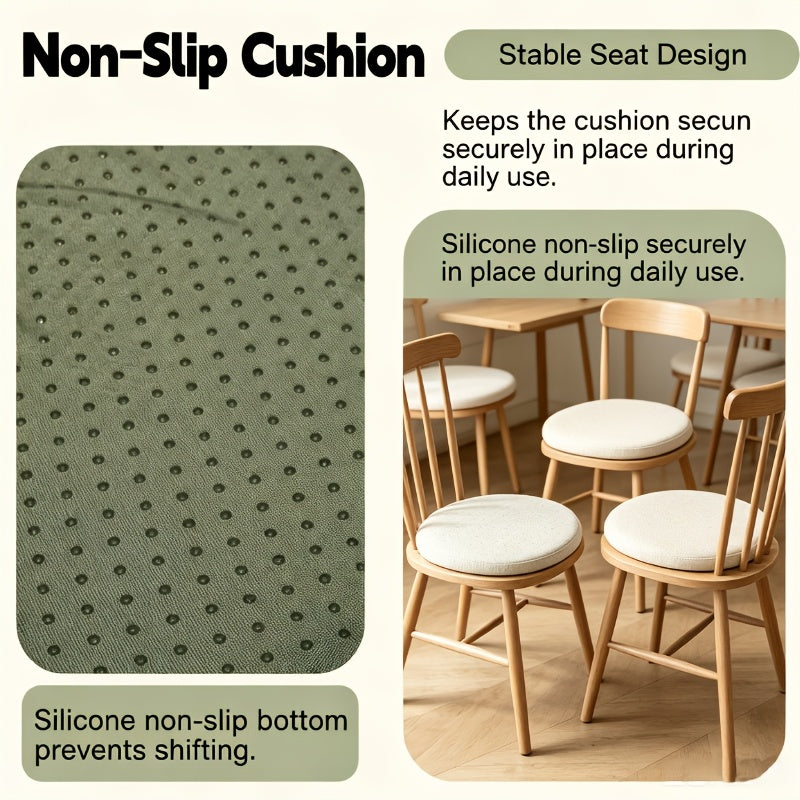 Non-Slip Cushion

Stable Seat Design

Keeps the cushion secun securely in place during daily use.

Silicone non-slip securely in place during daily use.

Silicone non-slip bottom prevents shifting.